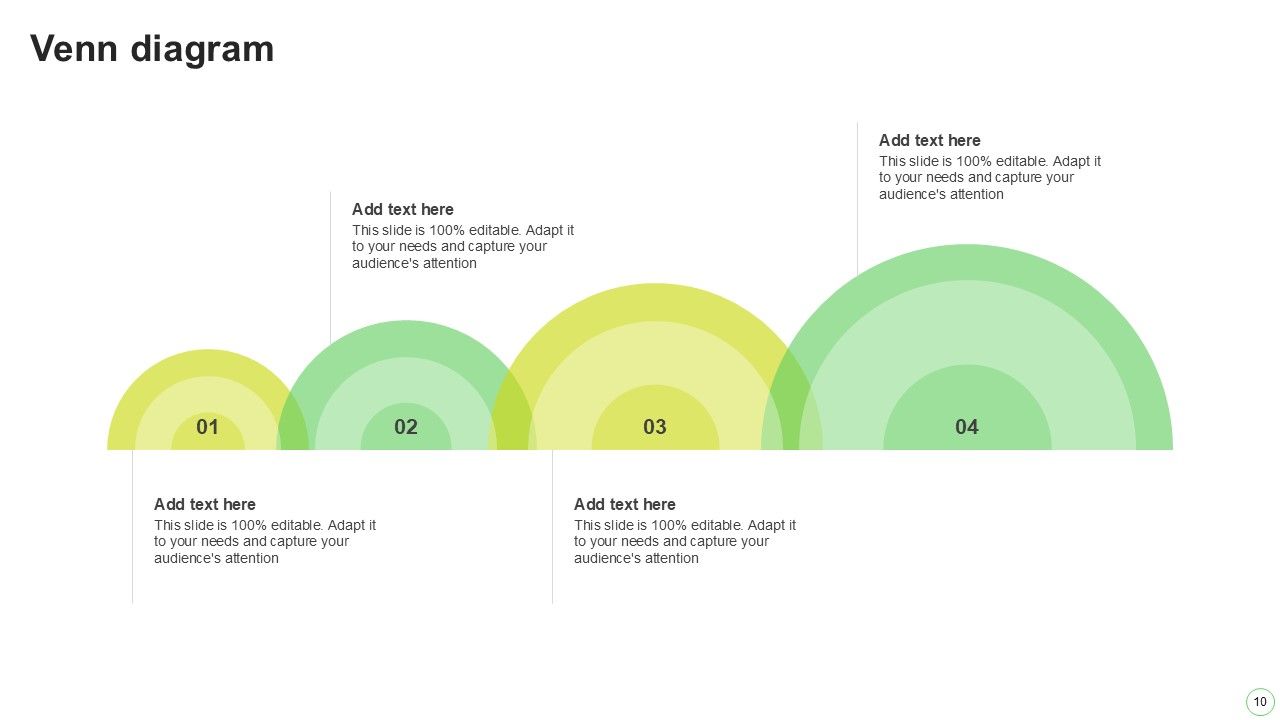 Venn diagram

Add text here
This slide is 100% editable. Adapt it to your needs and capture your audience's attention

Add text here
This slide is 100% editable. Adapt it to your needs and capture your audience's attention

01

02

03

04

Add text here
This slide is 100% editable. Adapt it to your needs and capture your audience's attention

Add text here
This slide is 100% editable. Adapt it to your needs and capture your audience's attention

10